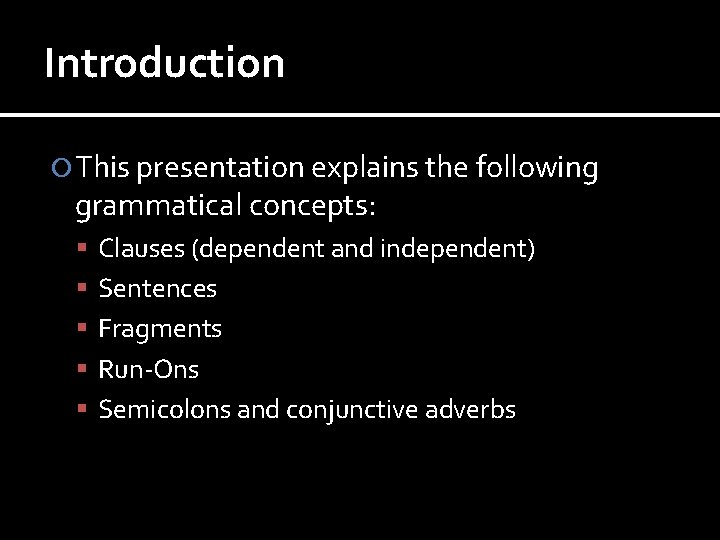 Introduction

This presentation explains the following grammatical concepts:

- Clauses (dependent and independent)
- Sentences
- Fragments
- Run-Ons
- Semicolons and conjunctive adverbs